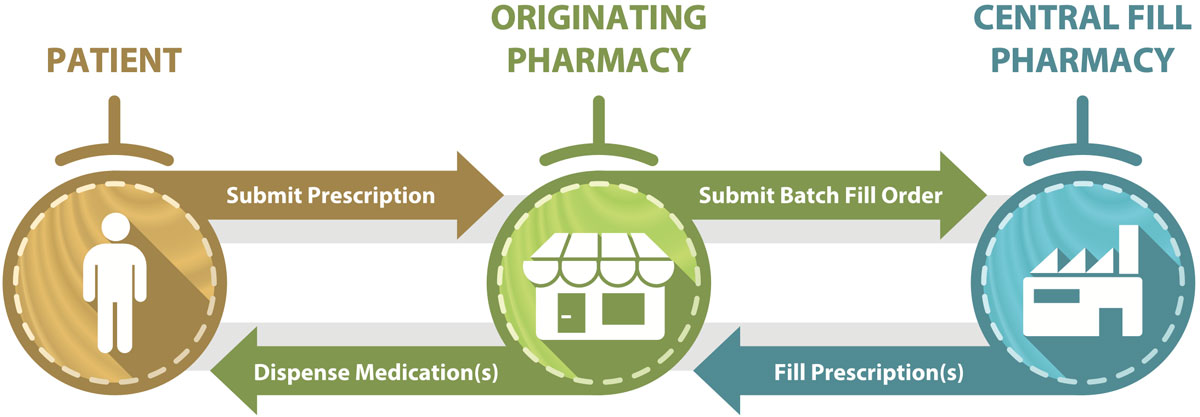 PATIENT

ORIGINATING PHARMACY

CENTRAL FILL PHARMACY

Submit Prescription

Submit Batch Fill Order

Dispense Medication(s)

Fill Prescription(s)